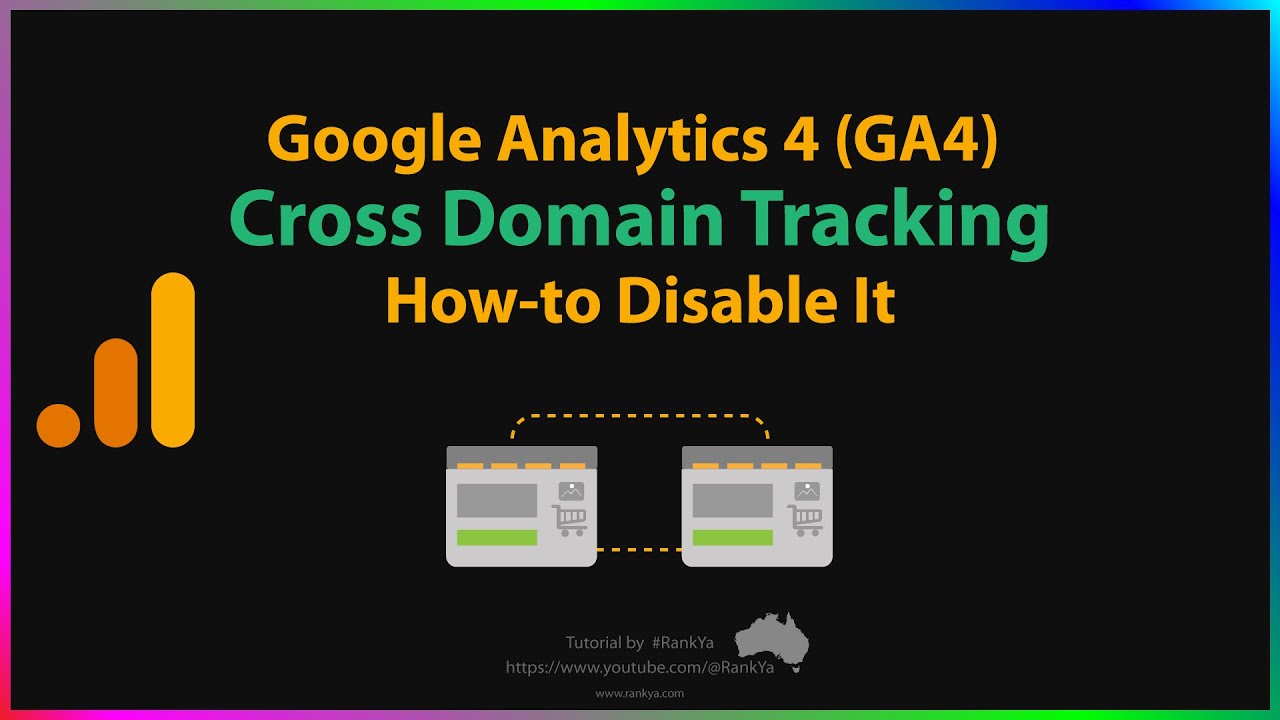 Google Analytics 4 (GA4)
Cross Domain Tracking
How-to Disable It

Tutorial by #RankYa
https://www.youtube.com/@RankYa
www.rankya.com